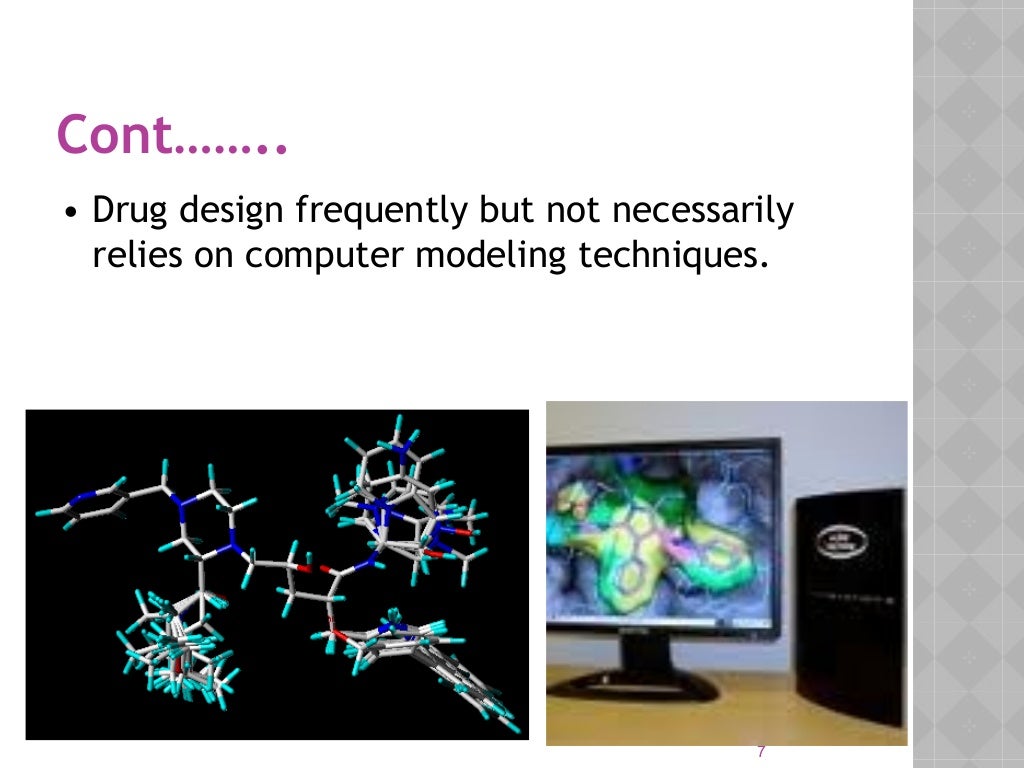 Cont……..

• Drug design frequently but not necessarily relies on computer modeling techniques.

7